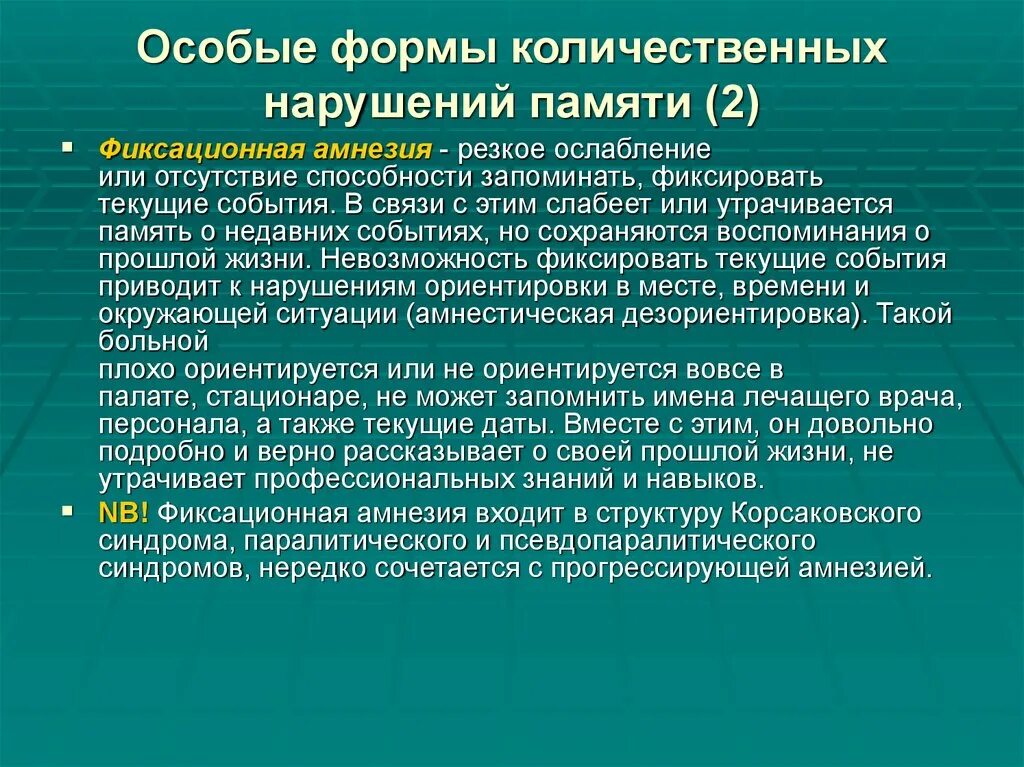 Особые формы количественных нарушений памяти (2)

▪ Фиксационная амнезия - резкое ослабление или отсутствие способности запоминать, фиксировать текущие события. В связи с этим слабеет или утрачивается память о недавних событиях, но сохраняются воспоминания о прошлой жизни. Невозможность фиксировать текущие события приводит к нарушениям ориентировки в месте, времени и окружающей ситуации (амнестическая дезориентировка). Такой больной плохо ориентируется или не ориентируется вовсе в палате, стационаре, не может запомнить имена лечащего врача, персонала, а также текущие даты. Вместе с этим, он довольно подробно и верно рассказывает о своей прошлой жизни, не утрачивает профессиональных знаний и навыков.

▪ NB! Фиксационная амнезия входит в структуру Корсаковского синдрома, паралитического и псевдопаралитического синдромов, нередко сочетается с прогрессирующей амнезией.